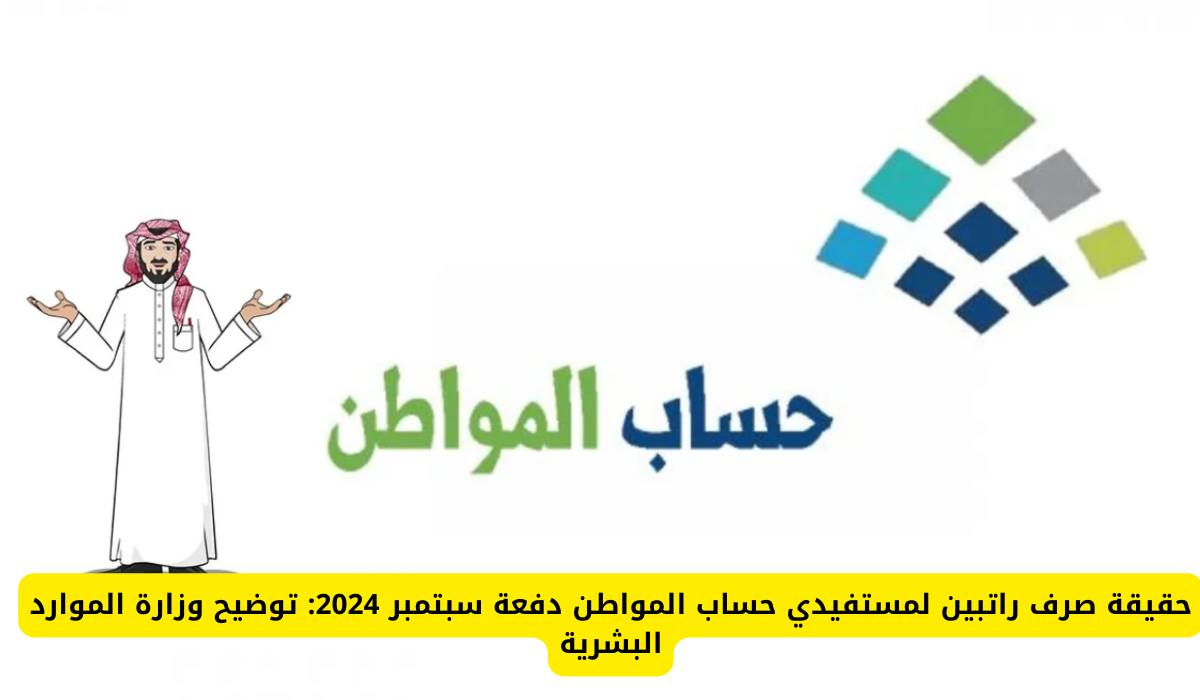 حساب المواطن

حقيقة صرف راتبين لمستفيدي حساب المواطن دفعة سبتمبر 2024: توضيح وزارة الموارد البشرية